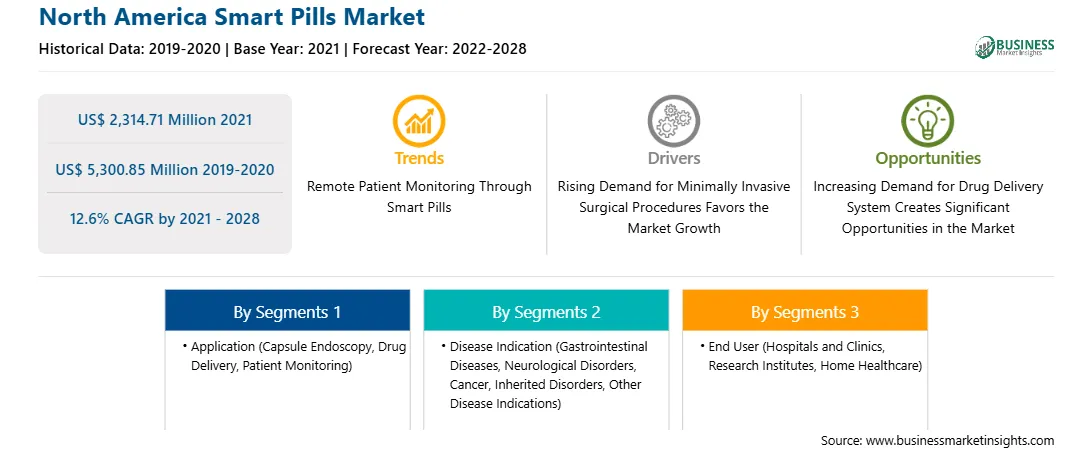 North America Smart Pills Market

Historical Data: 2019-2020 | Base Year: 2021 | Forecast Year: 2022-2028

BUSINESS Market Insights

US$ 2,314.71 Million 2021

US$ 5,300.85 Million 2019-2020

12.6% CAGR by 2021 - 2028

Trends

Remote Patient Monitoring Through Smart Pills

Drivers

Rising Demand for Minimally Invasive Surgical Procedures Favors the Market Growth

Opportunities

Increasing Demand for Drug Delivery System Creates Significant Opportunities in the Market

By Segments 1

• Application (Capsule Endoscopy, Drug Delivery, Patient Monitoring)

By Segments 2

• Disease Indication (Gastrointestinal Diseases, Neurological Disorders, Cancer, Inherited Disorders, Other Disease Indications)

By Segments 3

• End User (Hospitals and Clinics, Research Institutes, Home Healthcare)

Source: www.businessmarketinsights.com